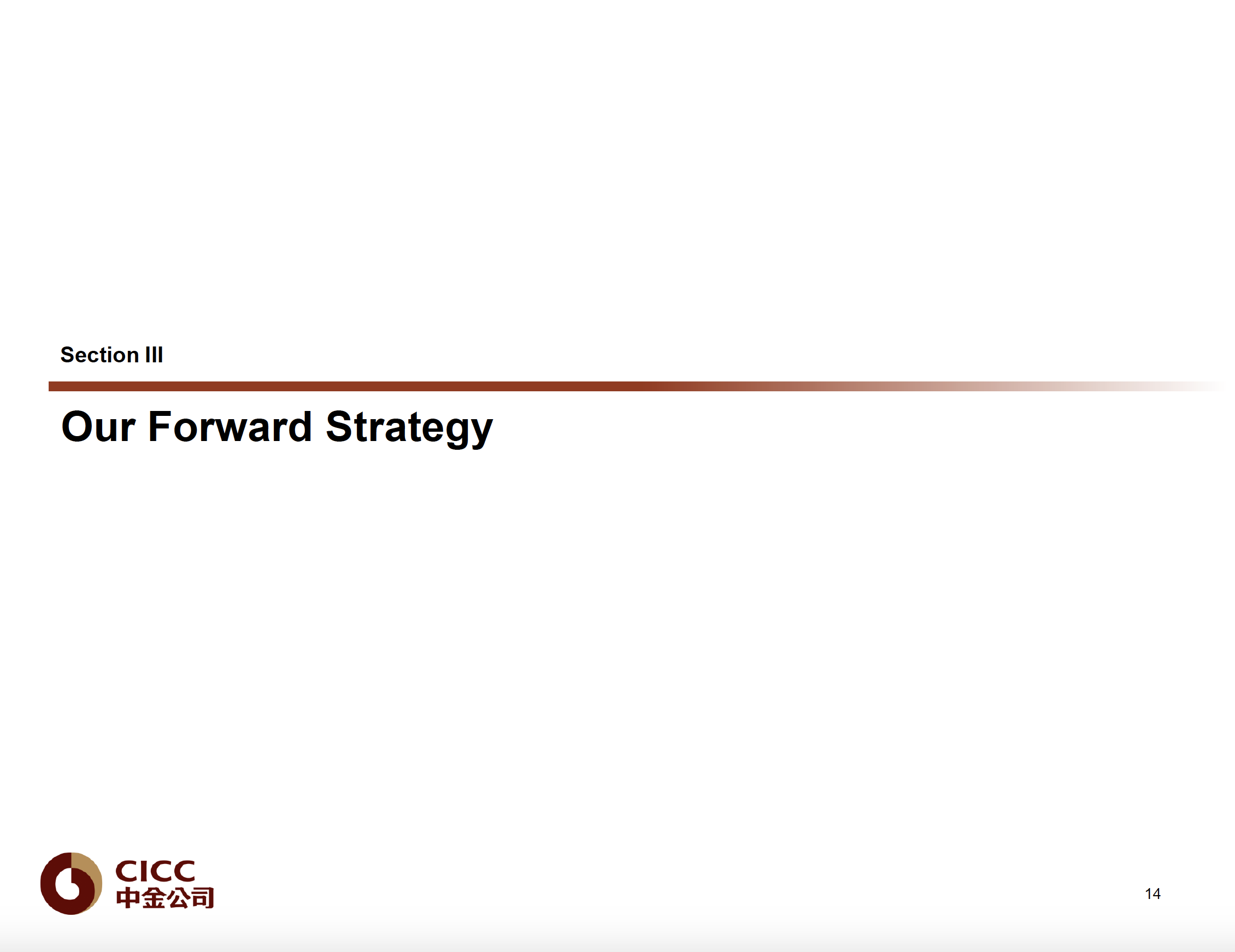 Section III

Our Forward Strategy

CICC
中金公司

14